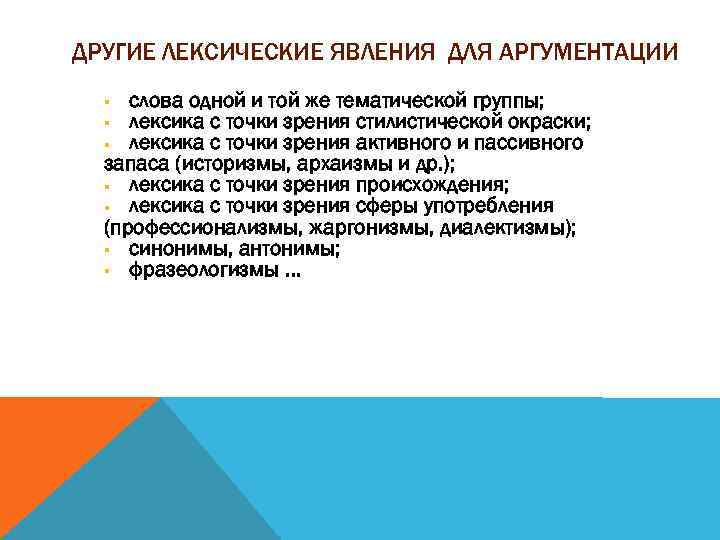 ДРУГИЕ ЛЕКСИЧЕСКИЕ ЯВЛЕНИЯ ДЛЯ АРГУМЕНТАЦИИ

- слова одной и той же тематической группы;
- лексика с точки зрения стилистической окраски;
- лексика с точки зрения активного и пассивного запаса (историзмы, архаизмы и др.);
- лексика с точки зрения происхождения;
- лексика с точки зрения сферы употребления (профессионализмы, жаргонизмы, диалектизмы);
- синонимы, антонимы;
- фразеологизмы ...